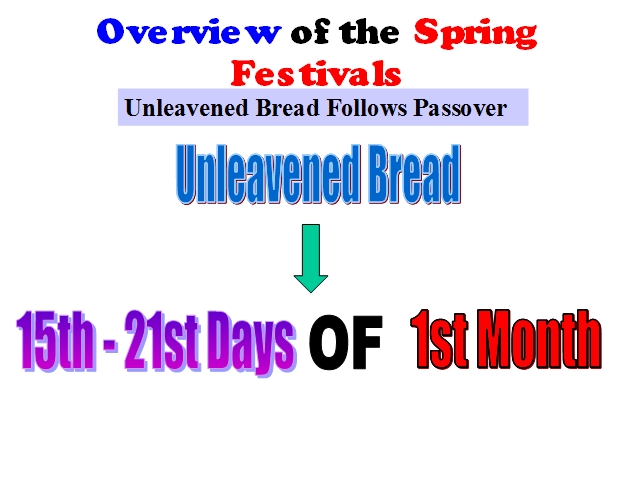 Overview of the Spring Festivals

Unleavened Bread Follows Passover

Unleavened Bread

15th - 21st Days OF 1st Month